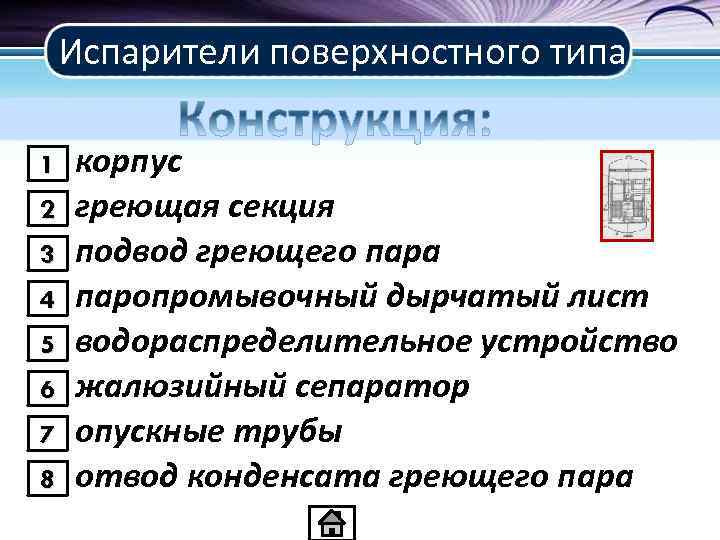 Испарители поверхностного типа

Конструкция:

1 корпус

2 греющая секция

3 подвод греющего пара

4 паропромывочный дырчатый лист

5 водораспределительное устройство

6 жалюзийный сепаратор

7 опускные трубы

8 отвод конденсата греющего пара